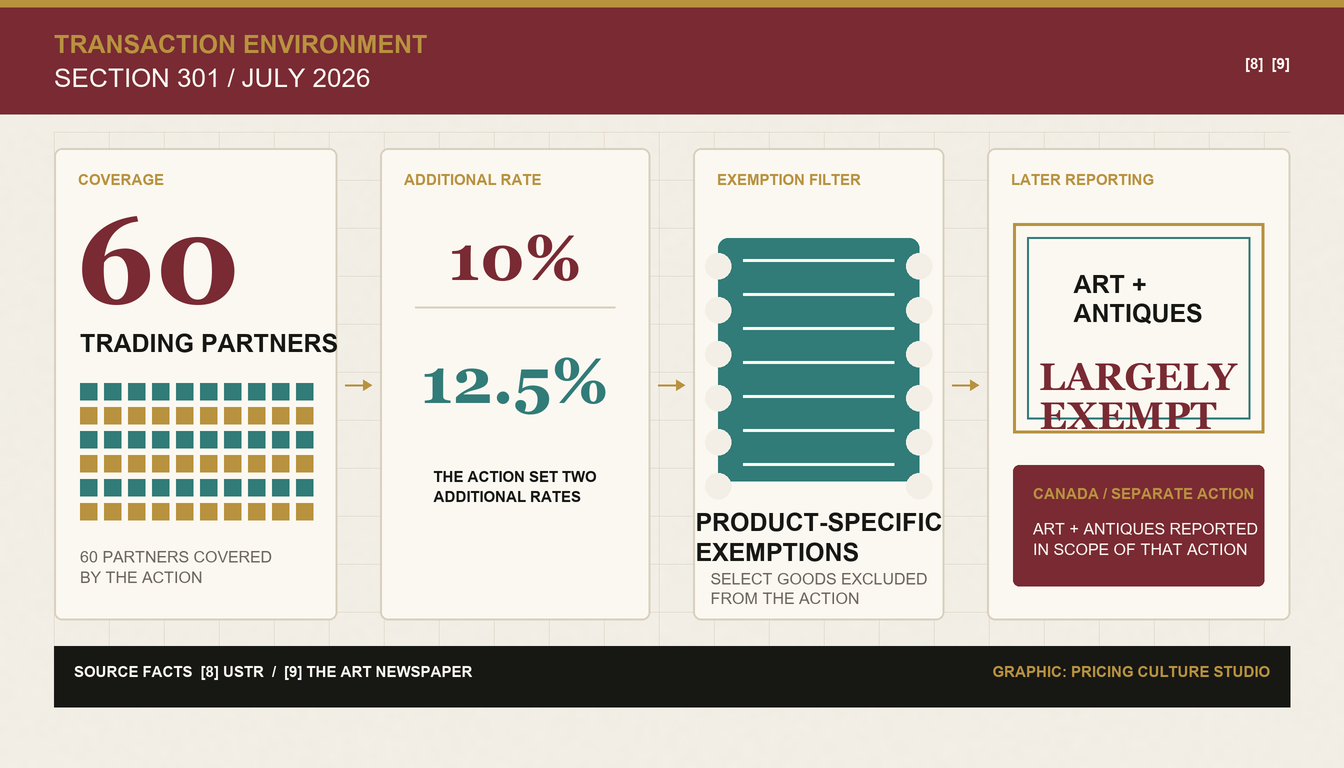 TRANSACTION ENVIRONMENT
SECTION 301 / JULY 2026

[8] [9]

COVERAGE

60

TRADING PARTNERS

60 PARTNERS COVERED BY THE ACTION

ADDITIONAL RATE

10%

12.5%

THE ACTION SET TWO ADDITIONAL RATES

EXEMPTION FILTER

PRODUCT-SPECIFIC EXEMPTIONS

SELECT GOODS EXCLUDED FROM THE ACTION

LATER REPORTING

ART + ANTIQUES

LARGELY EXEMPT

CANADA / SEPARATE ACTION

ART + ANTIQUES REPORTED IN SCOPE OF THAT ACTION

SOURCE FACTS [8] USTR / [9] THE ART NEWSPAPER

GRAPHIC: PRICING CULTURE STUDIO